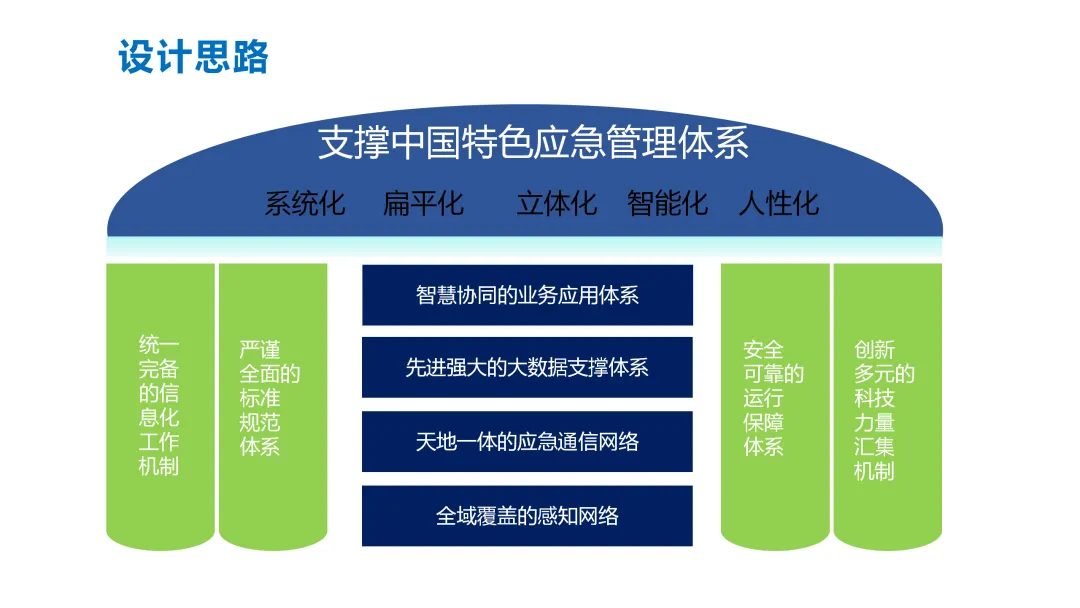 设计思路

支撑中国特色应急管理体系

系统化 扁平化 立体化 智能化 人性化

统一完备的信息化工作机制

严谨全面的标准规范体系

智慧协同的业务应用体系

先进强大的大数据支撑体系

天地一体的应急通信网络

全域覆盖的感知网络

安全可靠的运行保障体系

创新多元的科技力量汇集机制